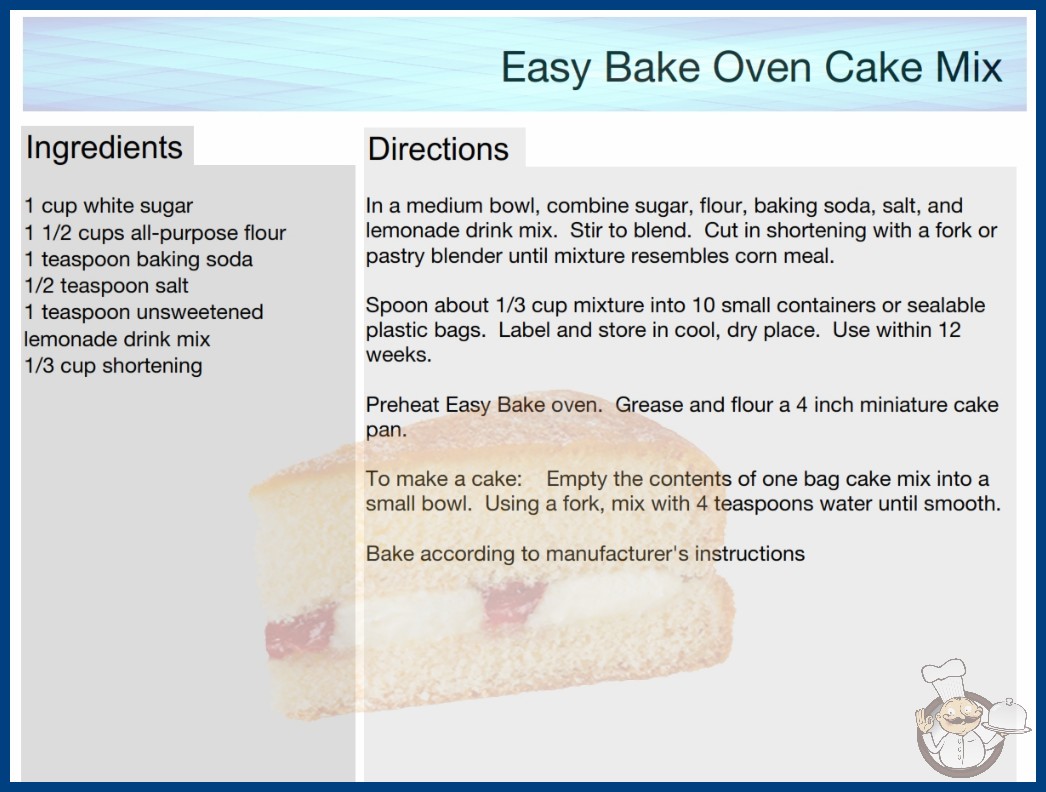 Easy Bake Oven Cake Mix

Ingredients

1 cup white sugar
1 1/2 cups all-purpose flour
1 teaspoon baking soda
1/2 teaspoon salt
1 teaspoon unsweetened lemonade drink mix
1/3 cup shortening

Directions

In a medium bowl, combine sugar, flour, baking soda, salt, and lemonade drink mix. Stir to blend. Cut in shortening with a fork or pastry blender until mixture resembles corn meal.

Spoon about 1/3 cup mixture into 10 small containers or sealable plastic bags. Label and store in cool, dry place. Use within 12 weeks.

Preheat Easy Bake oven. Grease and flour a 4 inch miniature cake pan.

To make a cake: Empty the contents of one bag cake mix into a small bowl. Using a fork, mix with 4 teaspoons water until smooth.

Bake according to manufacturer's instructions